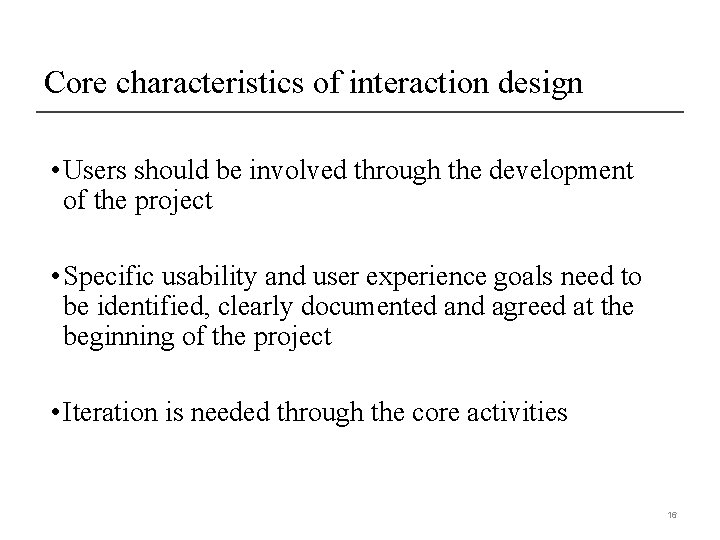 Core characteristics of interaction design

• Users should be involved through the development of the project

• Specific usability and user experience goals need to be identified, clearly documented and agreed at the beginning of the project

• Iteration is needed through the core activities

16